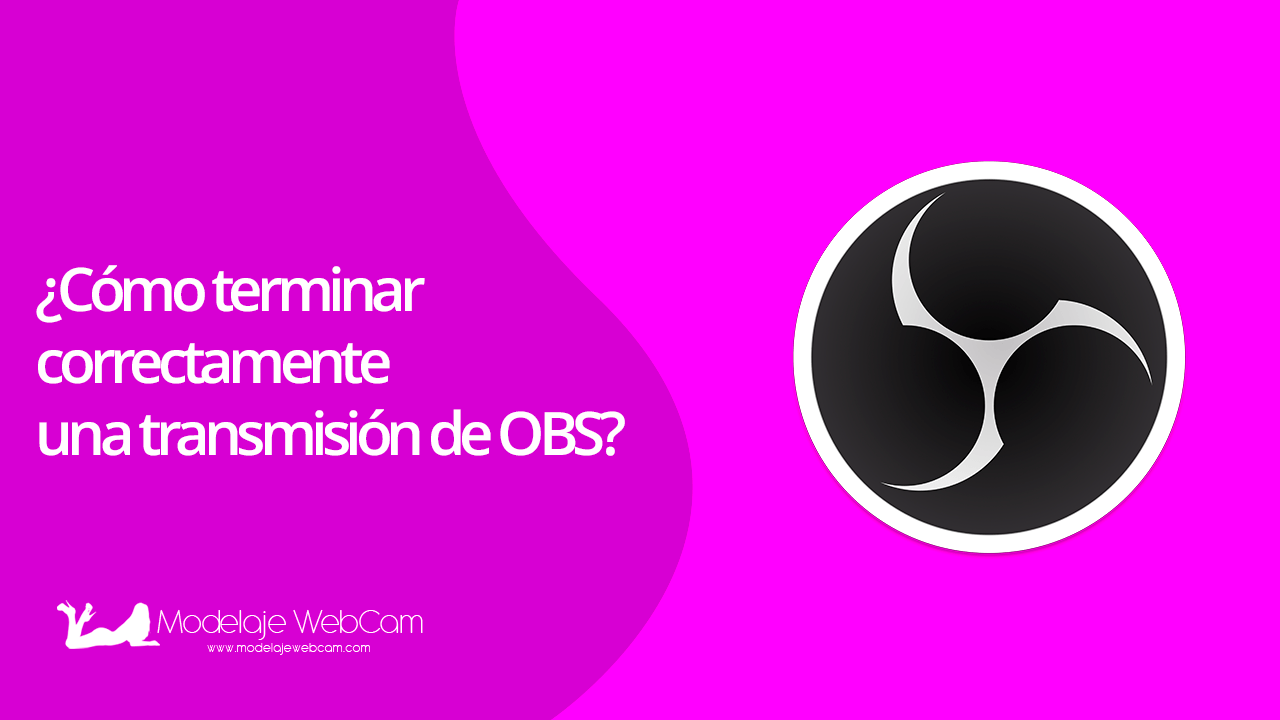 ¿Cómo terminar correctamente una transmisión de OBS?

Modelaje WebCam
www.modelajewebcam.com